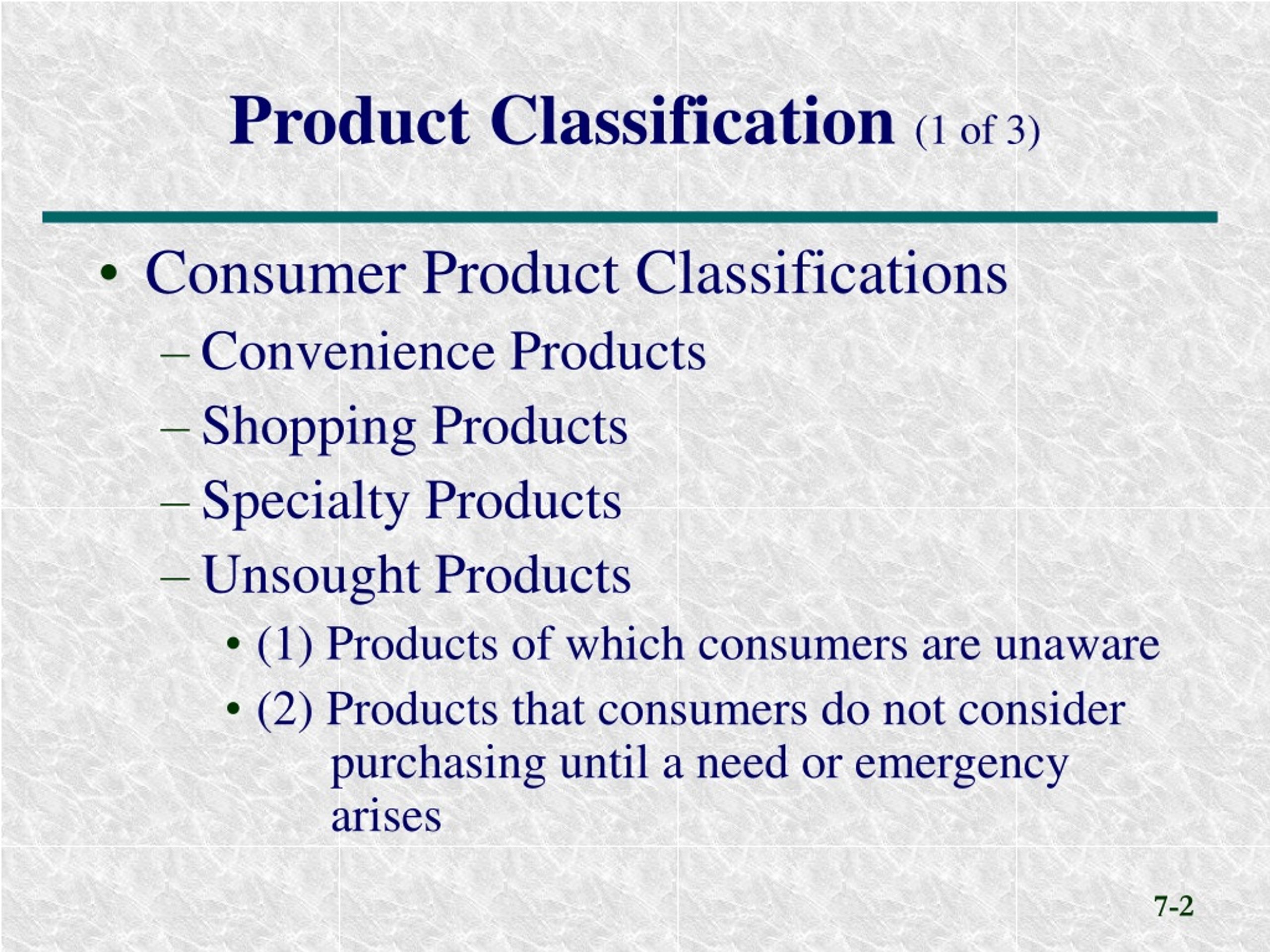 Product Classification (1 of 3)

• Consumer Product Classifications
– Convenience Products
– Shopping Products
– Specialty Products
– Unsought Products
• (1) Products of which consumers are unaware
• (2) Products that consumers do not consider purchasing until a need or emergency arises

7-2